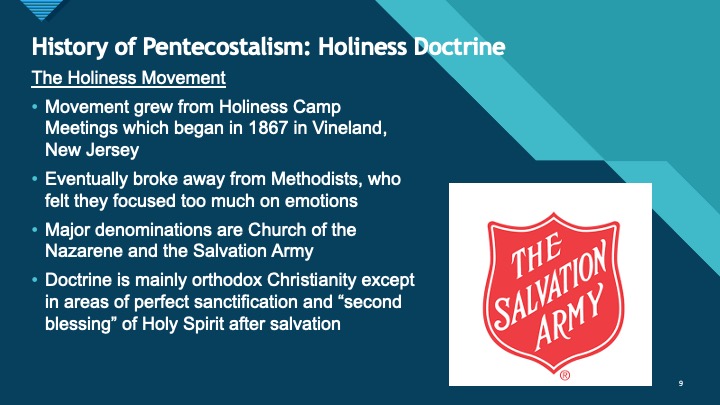 History of Pentecostalism: Holiness Doctrine

The Holiness Movement

• Movement grew from Holiness Camp Meetings which began in 1867 in Vineland, New Jersey

• Eventually broke away from Methodists, who felt they focused too much on emotions

• Major denominations are Church of the Nazarene and the Salvation Army

• Doctrine is mainly orthodox Christianity except in areas of perfect sanctification and “second blessing” of Holy Spirit after salvation

THE SALVATION ARMY ®

9